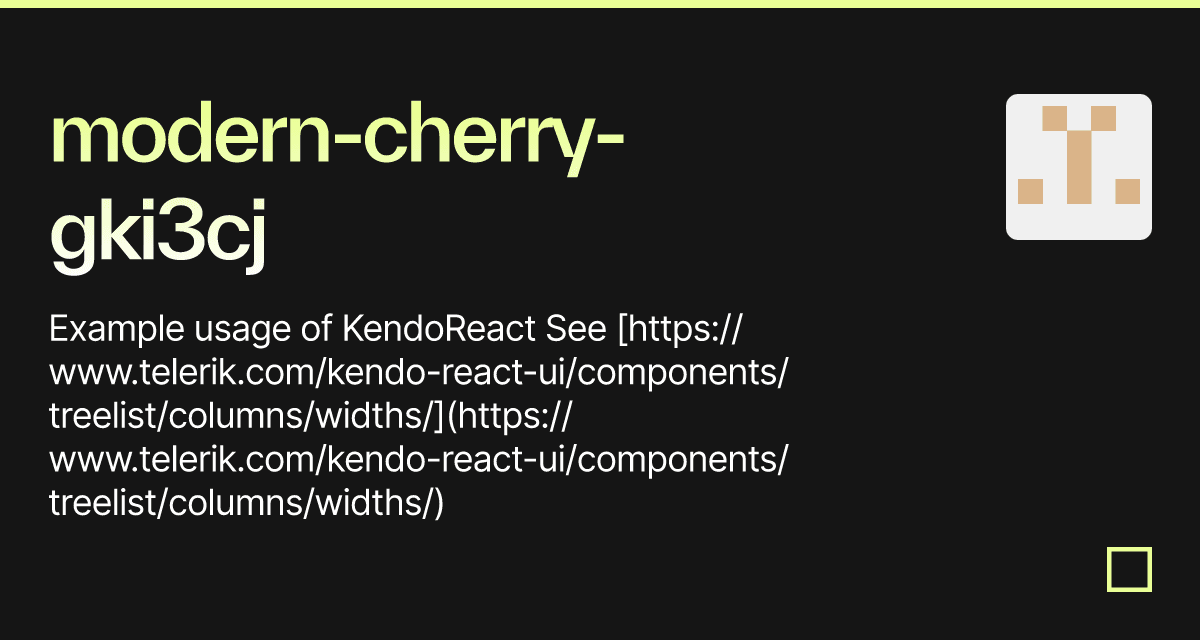 modern-cherry-gki3cj

Example usage of KendoReact See [https://www.telerik.com/kendo-react-ui/components/treelist/columns/widths/](https://www.telerik.com/kendo-react-ui/components/treelist/columns/widths/)